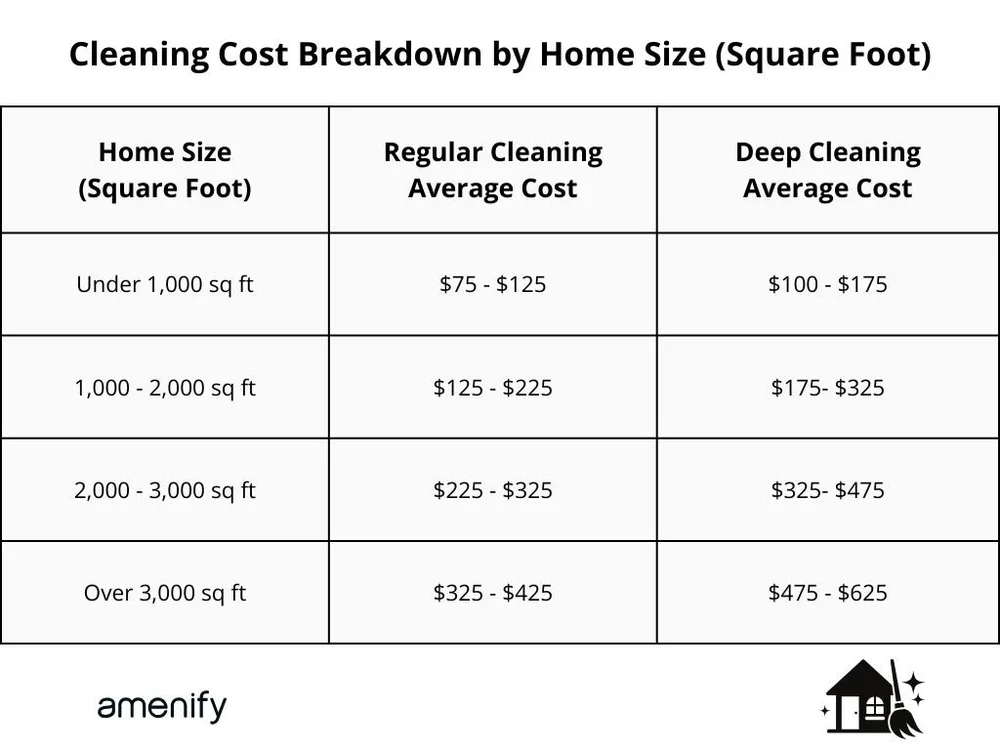 Cleaning Cost Breakdown by Home Size (Square Foot)

| Home Size (Square Foot) | Regular Cleaning Average Cost | Deep Cleaning Average Cost |
|---|---|---|
| Under 1,000 sq ft | \$75 - \$125 | \$100 - \$175 |
| 1,000 - 2,000 sq ft | \$125 - \$225 | \$175- \$325 |
| 2,000 - 3,000 sq ft | \$225 - \$325 | \$325- \$475 |
| Over 3,000 sq ft | \$325 - \$425 | \$475 - \$625 |

amenify